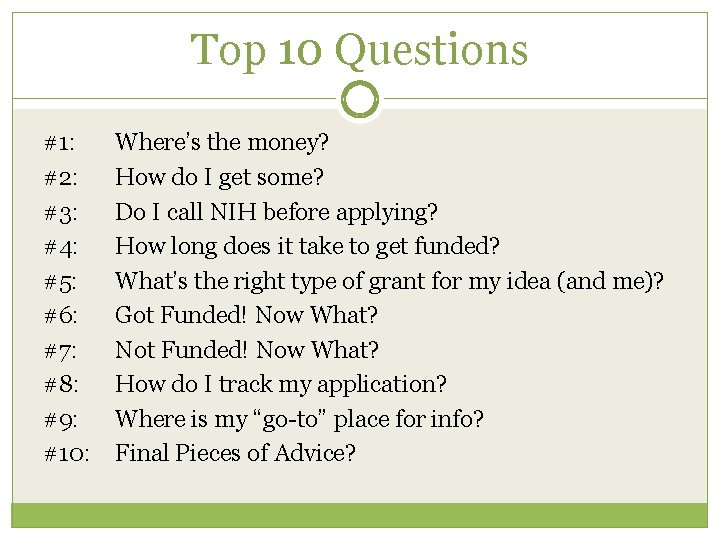 Top 10 Questions

#1: Where's the money?
#2: How do I get some?
#3: Do I call NIH before applying?
#4: How long does it take to get funded?
#5: What's the right type of grant for my idea (and me)?
#6: Got Funded! Now What?
#7: Not Funded! Now What?
#8: How do I track my application?
#9: Where is my "go-to" place for info?
#10: Final Pieces of Advice?